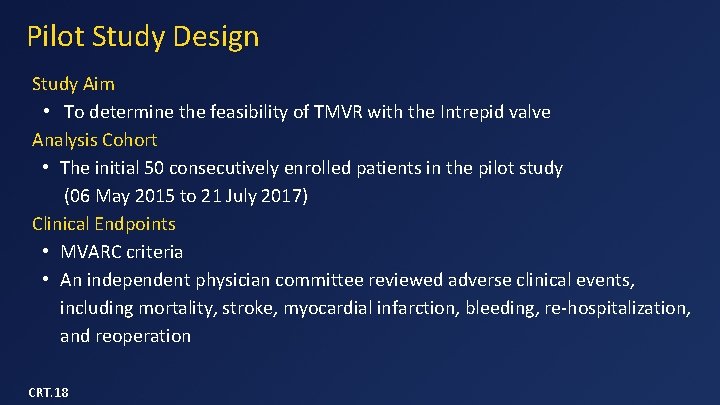 Pilot Study Design

Study Aim

• To determine the feasibility of TMVR with the Intrepid valve

Analysis Cohort

• The initial 50 consecutively enrolled patients in the pilot study (06 May 2015 to 21 July 2017)

Clinical Endpoints

• MVARC criteria

• An independent physician committee reviewed adverse clinical events, including mortality, stroke, myocardial infarction, bleeding, re-hospitalization, and reoperation

CRT.18